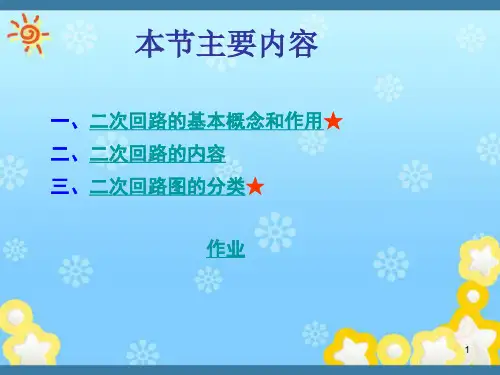 本节主要内容

一、二次回路的基本概念和作用★

二、二次回路的内容

三、二次回路图的分类★

作业

1